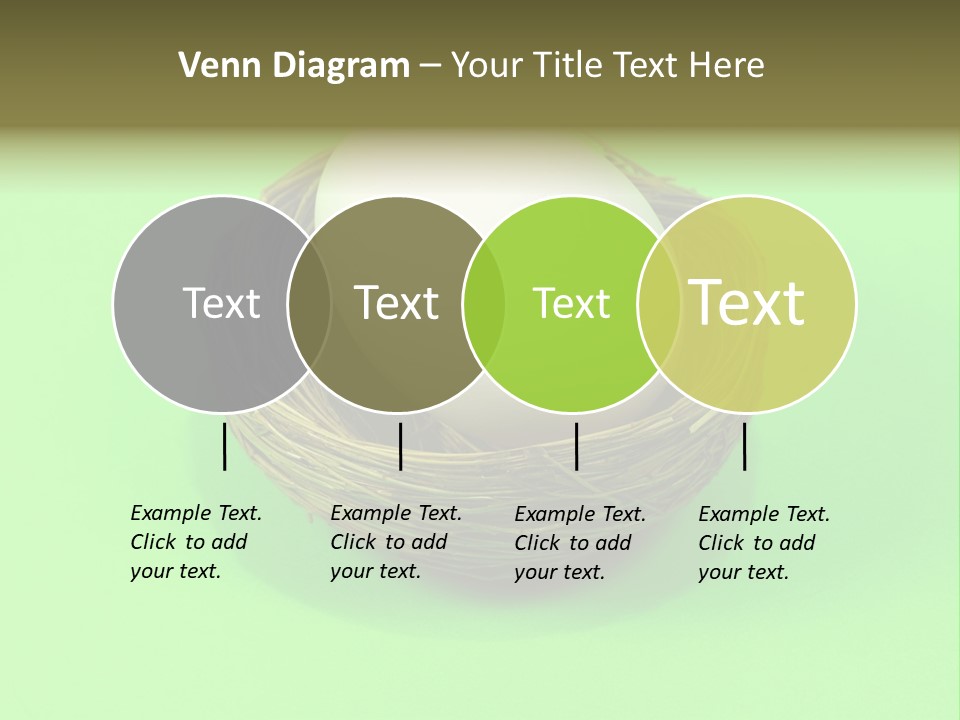 Venn Diagram – Your Title Text Here

Text

Text

Text

Text

Example Text. Click to add your text.

Example Text. Click to add your text.

Example Text. Click to add your text.

Example Text. Click to add your text.